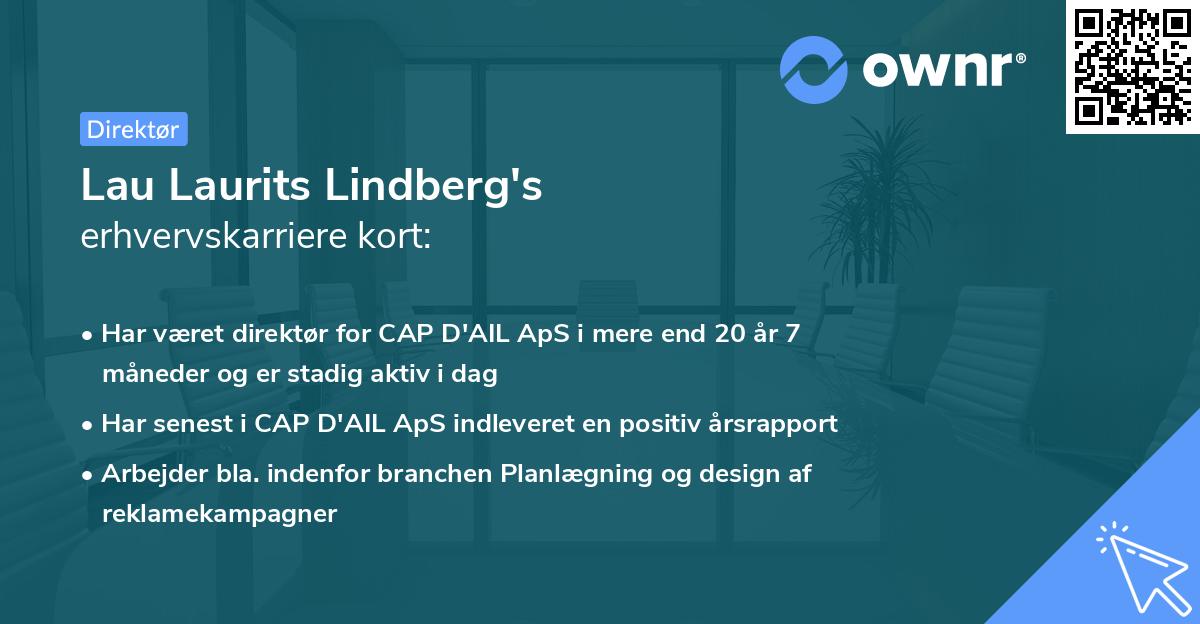 ownr®

Direktør

Lau Laurits Lindberg's
erhvervskarriere kort:

• Har været direktør for CAP D'AIL ApS i mere end 20 år 7 måneder og er stadig aktiv i dag
• Har senest i CAP D'AIL ApS indleveret en positiv årsrapport
• Arbejder bla. indenfor branchen Planlægning og design af reklamekampagner